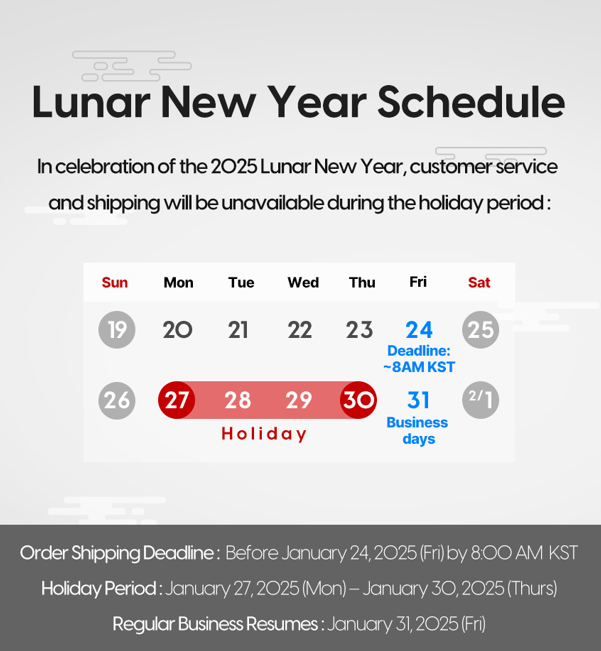 Lunar New Year Schedule

In celebration of the 2025 Lunar New Year, customer service and shipping will be unavailable during the holiday period :

| Sun | Mon | Tue | Wed | Thu | Fri | Sat |
|---|---|---|---|---|---|---|
| 19 | 20 | 21 | 22 | 23 | 24 Deadline: ~8AM KST | 25 |
| 26 | 27 | 28 | 29 | 30 | 31 Business days | 2/1 |

Holiday

Order Shipping Deadline : Before January 24, 2025 (Fri) by 8:00 AM KST

Holiday Period : January 27, 2025 (Mon) – January 30, 2025 (Thurs)

Regular Business Resumes : January 31, 2025 (Fri)